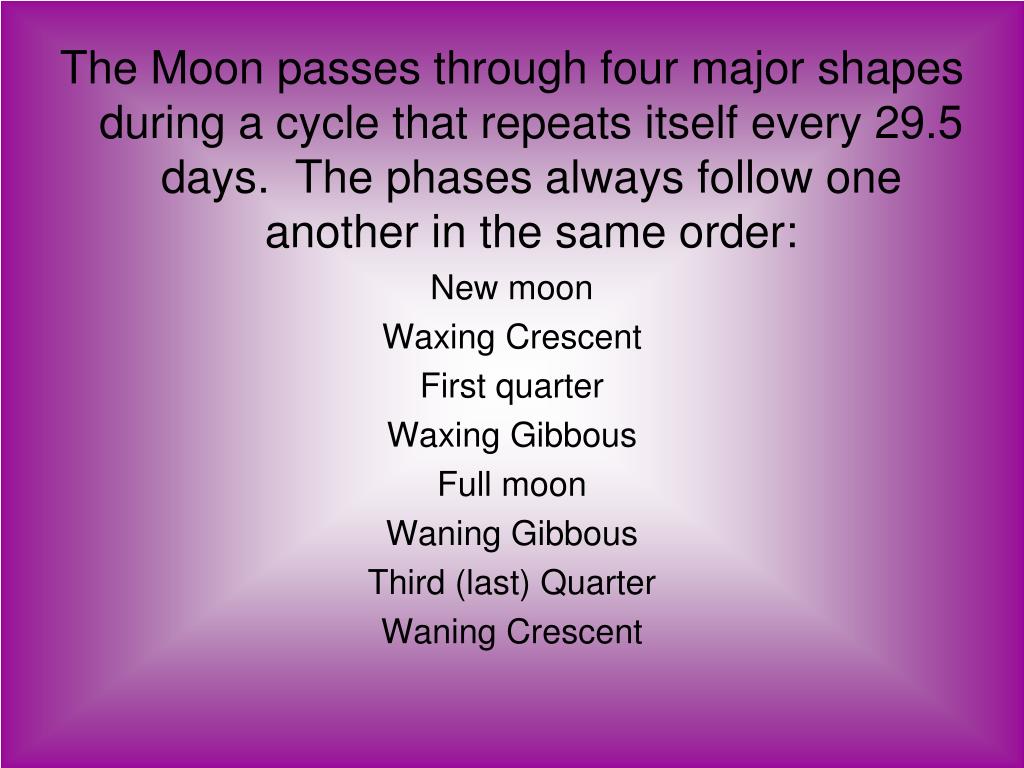 The Moon passes through four major shapes during a cycle that repeats itself every 29.5 days.  The phases always follow one another in the same order:

New moon

Waxing Crescent

First quarter

Waxing Gibbous

Full moon

Waning Gibbous

Third (last) Quarter

Waning Crescent